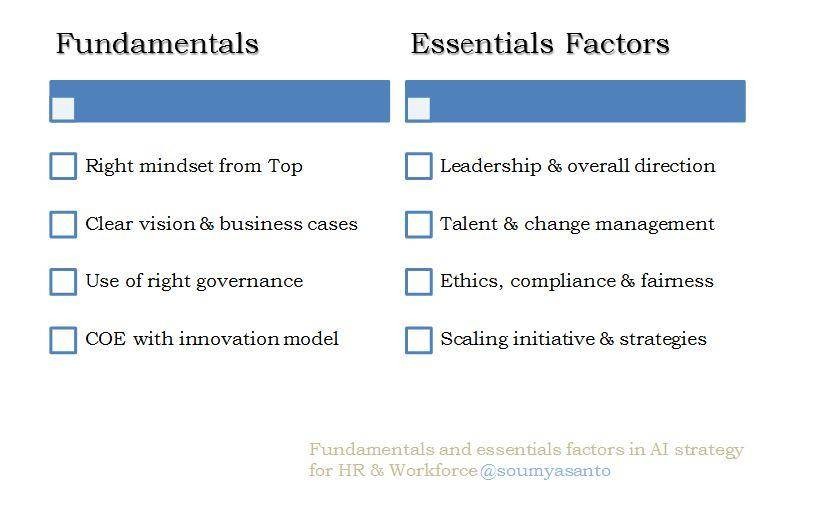 Fundamentals

Right mindset from Top

Clear vision & business cases

Use of right governance

COE with innovation model

Essentials Factors

Leadership & overall direction

Talent & change management

Ethics, compliance & fairness

Scaling initiative & strategies

Fundamentals and essentials factors in AI strategy for HR & Workforce @soumyasanto